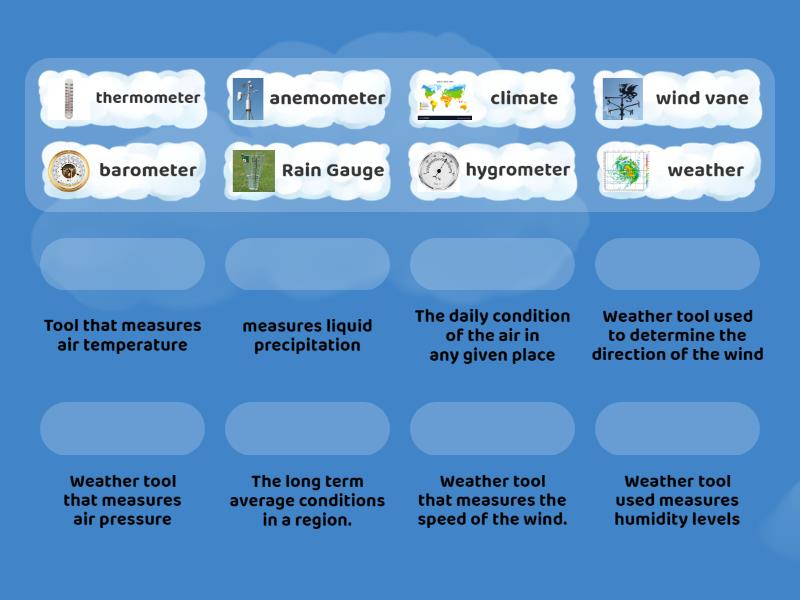 thermometer

anemometer

climate

wind vane

barometer

Rain Gauge

hygrometer

weather

Tool that measures air temperature

measures liquid precipitation

The daily condition of the air in any given place

Weather tool used to determine the direction of the wind

Weather tool that measures air pressure

The long term average conditions in a region.

Weather tool that measures the speed of the wind.

Weather tool used measures humidity levels